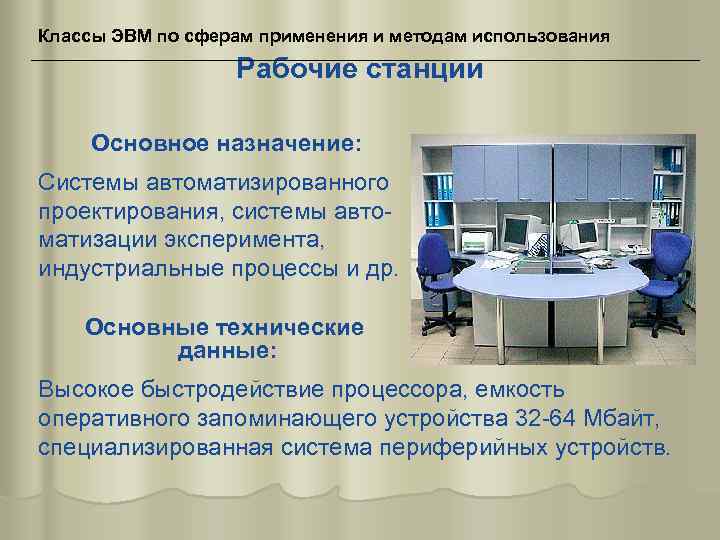 Классы ЭВМ по сферам применения и методам использования

Рабочие станции

Основное назначение:

Системы автоматизированного проектирования, системы автоматизации эксперимента, индустриальные процессы и др.

Основные технические данные:

Высокое быстродействие процессора, емкость оперативного запоминающего устройства 32-64 Мбайт, специализированная система периферийных устройств.